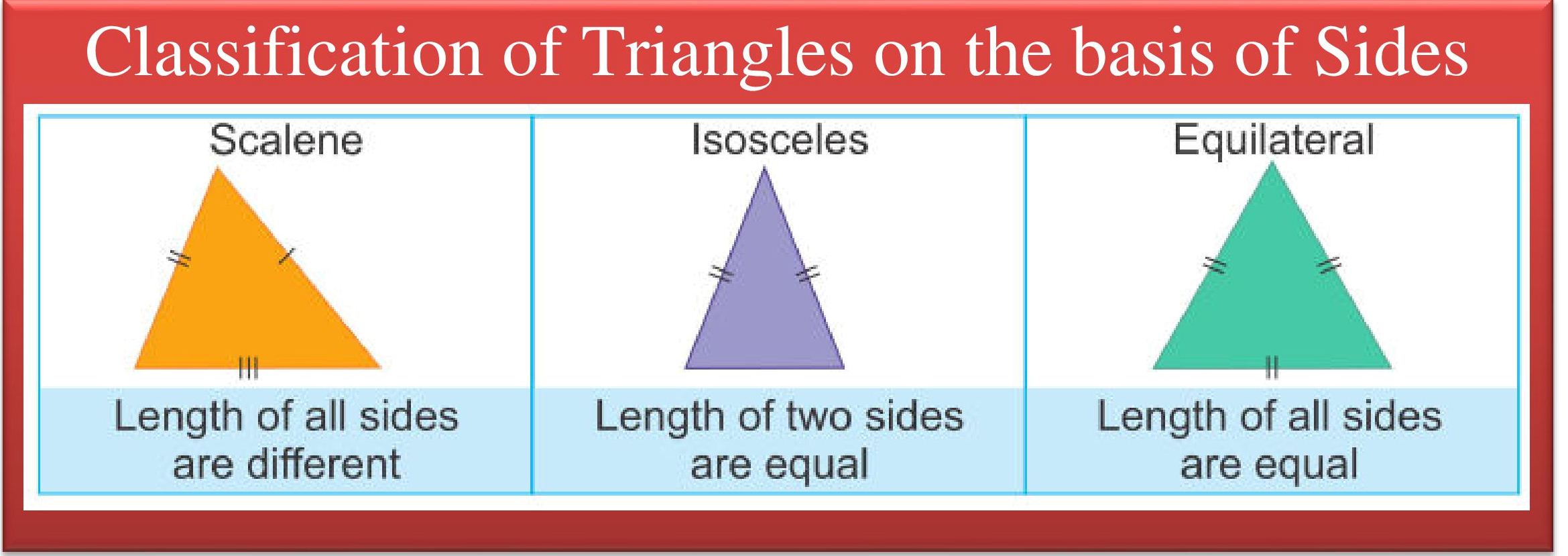 Classification of Triangles on the basis of Sides

| Scalene | Isosceles | Equilateral |
|---|---|---|
| Length of all sides are different | Length of two sides are equal | Length of all sides are equal |